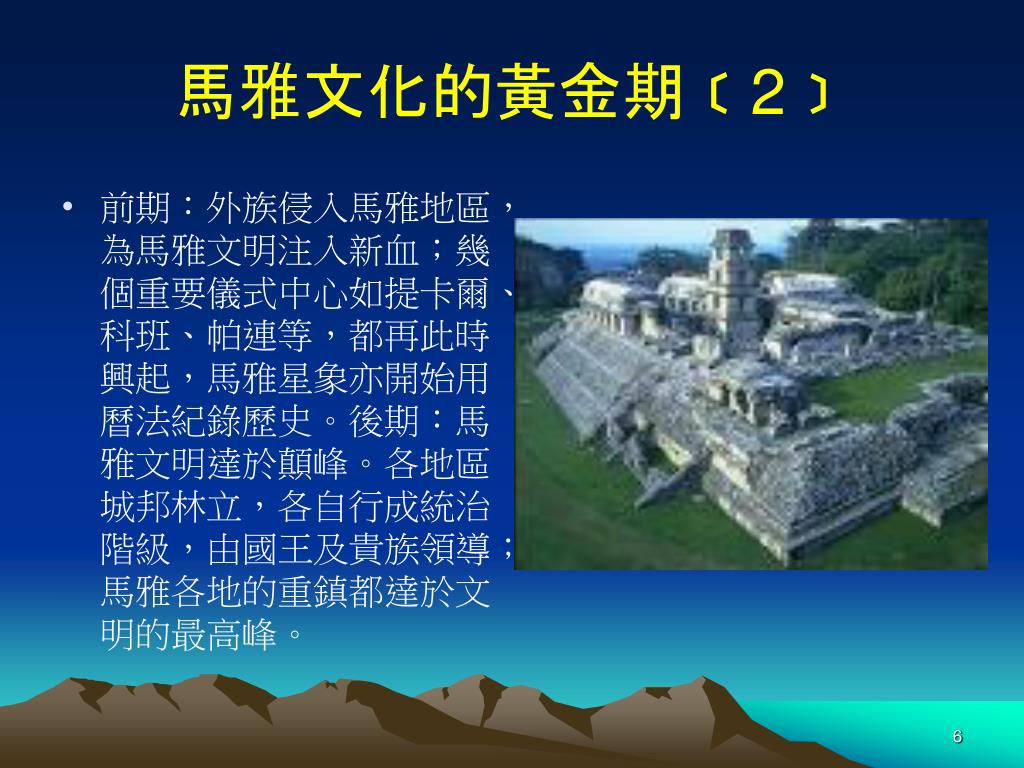 馬雅文化的黃金期〔２〕

• 前期：外族侵入馬雅地區，為馬雅文明注入新血；幾個重要儀式中心如提卡爾、科班、帕連等，都再此時興起，馬雅星象亦開始用曆法紀錄歷史。後期：馬雅文明達於顛峰。各地區城邦林立，各自行成統治階級，由國王及貴族領導；馬雅各地的重鎮都達於文明的最高峰。

6